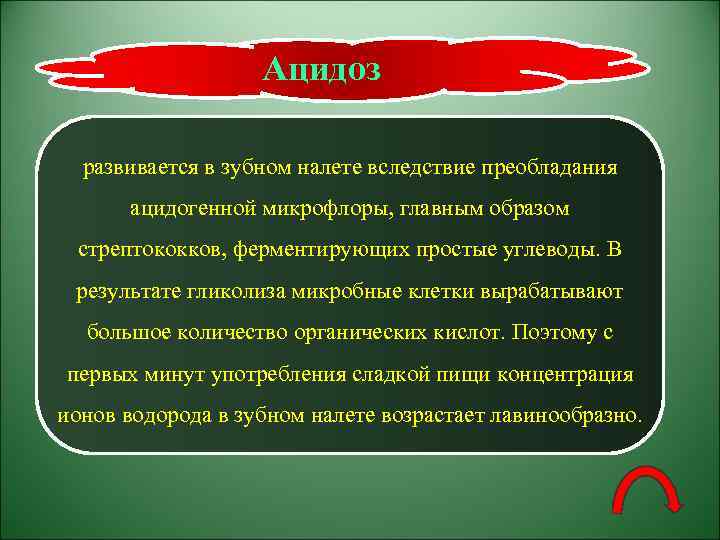 Ацидоз

развивается в зубном налете вследствие преобладания ацидогенной микрофлоры, главным образом стрептококков, ферментирующих простые углеводы. В результате гликолиза микробные клетки вырабатывают большое количество органических кислот. Поэтому с первых минут употребления сладкой пищи концентрация ионов водорода в зубном налете возрастает лавинообразно.